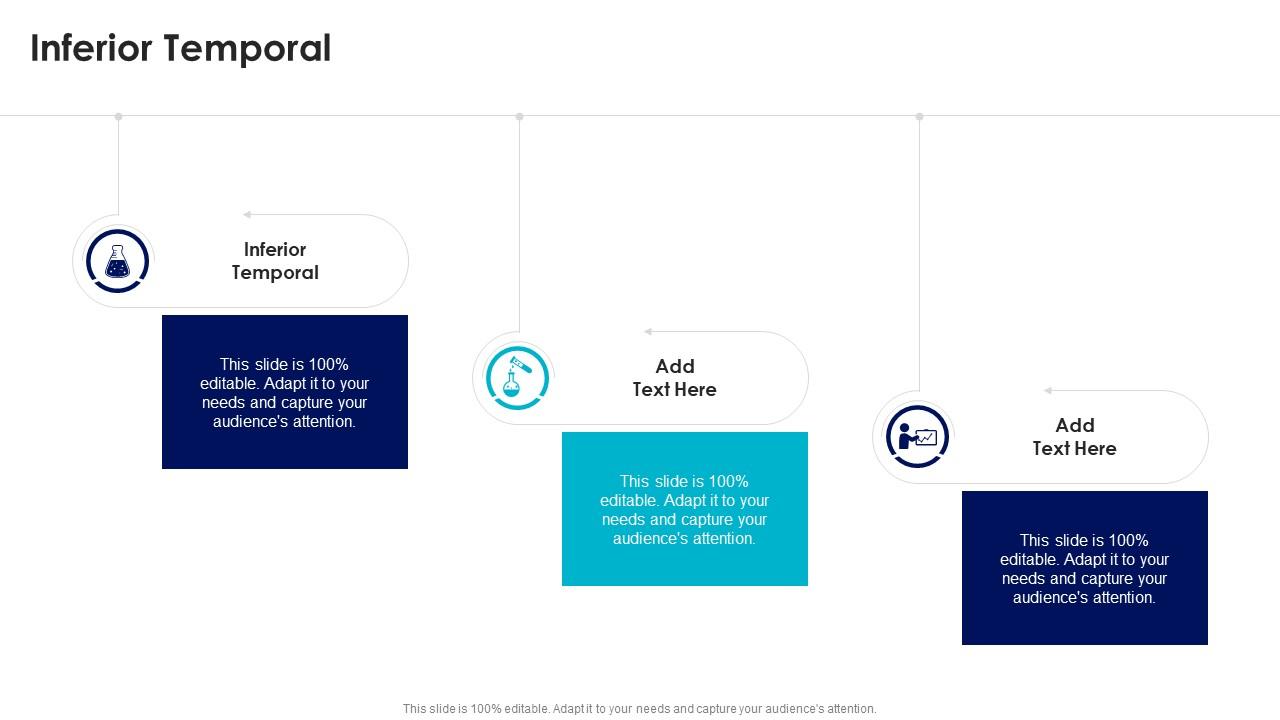 Inferior Temporal

Inferior Temporal

This slide is 100% editable. Adapt it to your needs and capture your audience's attention.

Add Text Here

This slide is 100% editable. Adapt it to your needs and capture your audience's attention.

Add Text Here

This slide is 100% editable. Adapt it to your needs and capture your audience's attention.

This slide is 100% editable. Adapt it to your needs and capture your audience's attention.